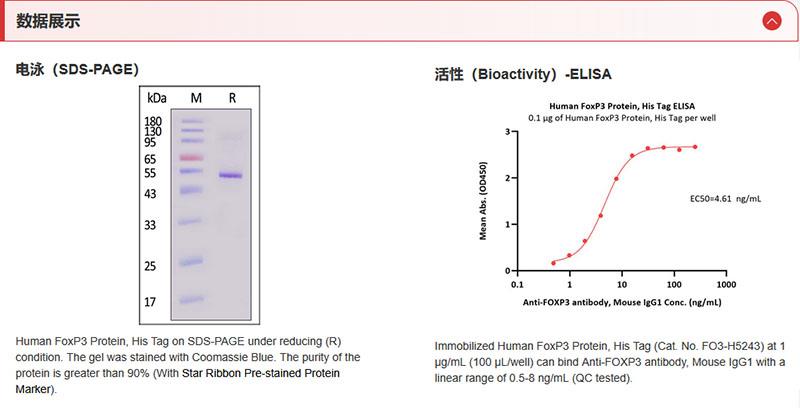 数据展示

电泳（SDS-PAGE）

kDa M R
180
130
95
65
55
43
33
25
17

Human FoxP3 Protein, His Tag on SDS-PAGE under reducing (R) condition. The gel was stained with Coomassie Blue. The purity of the protein is greater than 90% (With Star Ribbon Pre-stained Protein Marker).

活性（Bioactivity）-ELISA

Human FoxP3 Protein, His Tag ELISA
0.1 μg of Human FoxP3 Protein, His Tag per well

Mean Abs. (OD450)
3
2
1
0

EC50=4.61 ng/mL

0.1 1 10 100 1000
Anti-FOXP3 antibody, Mouse IgG1 Conc. (ng/mL)

Immobilized Human FoxP3 Protein, His Tag (Cat. No. FO3-H5243) at 1 μg/mL (100 μL/well) can bind Anti-FOXP3 antibody, Mouse IgG1 with a linear range of 0.5-8 ng/mL (QC tested).